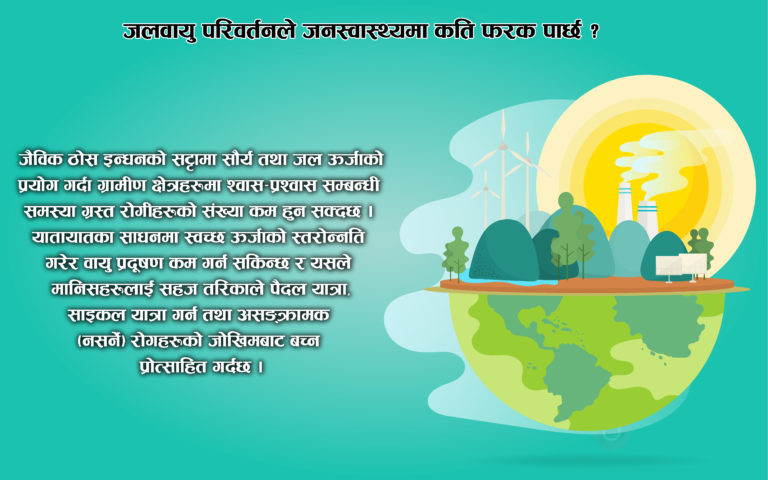 जलवायु परिवर्तनले जनस्वास्थ्यमा कति फरक पार्छ ?

जैविक ठोस इन्धनको सट्टामा सौर्य तथा जल ऊर्जाको प्रयोग गर्दा ग्रामीण क्षेत्रहरूमा श्वास-प्रश्वास सम्बन्धी समस्या ग्रस्त रोगीहरूको संख्या कम हुन सक्दछ । यातायातका साधनमा स्वच्छ ऊर्जाको स्तरोन्नति गरेर वायु प्रदूषण कम गर्न सकिन्छ र यसले मानिसहरूलाई सहज तरिकाले पैदल यात्रा, साइकल यात्रा गर्न तथा असङ्क्रामक (नसर्ने) रोगहरूको जोखिमबाट बच्न प्रोत्साहित गर्दछ ।